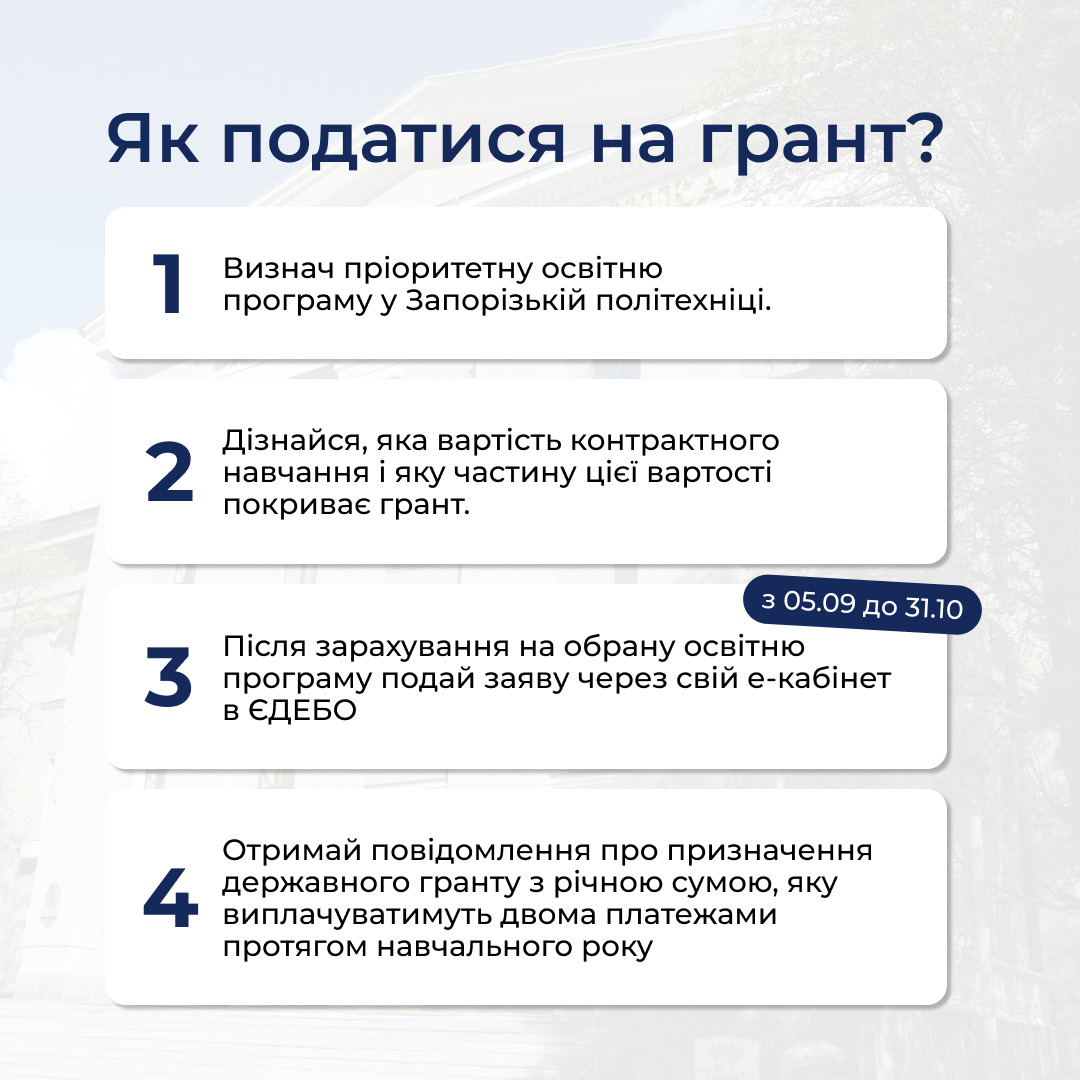 Як податися на грант?

1 Визнач пріоритетну освітню програму у Запорізькій політехніці.

2 Дізнайся, яка вартість контрактного навчання і яку частину цієї вартості покриває грант.

з 05.09 до 31.10

3 Після зарахування на обрану освітню програму подай заяву через свій е-кабінет в ЄДЕБО

4 Отримай повідомлення про призначення державного гранту з річною сумою, яку виплачуватимуть двома платежами протягом навчального року